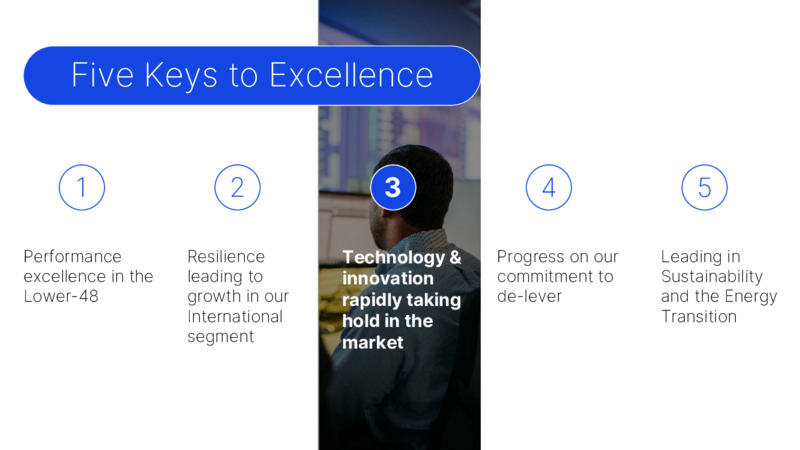 Five Keys to Excellence

1

Performance excellence in the Lower-48

2

Resilience leading to growth in our International segment

3

Technology & innovation rapidly taking hold in the market

4

Progress on our commitment to de-lever

5

Leading in Sustainability and the Energy Transition